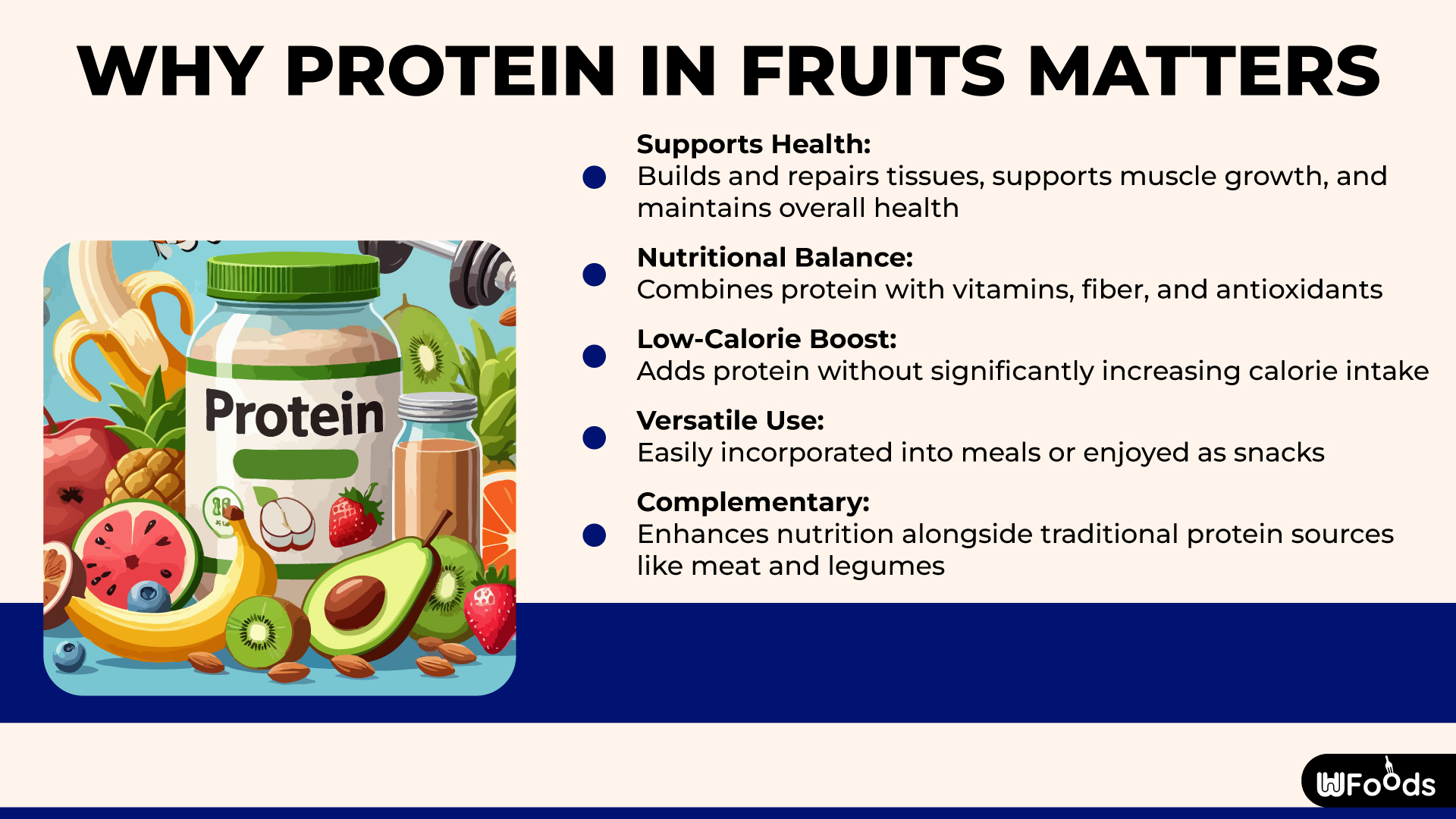 WHY PROTEIN IN FRUITS MATTERS

Protein

Supports Health:
Builds and repairs tissues, supports muscle growth, and maintains overall health

Nutritional Balance:
Combines protein with vitamins, fiber, and antioxidants

Low-Calorie Boost:
Adds protein without significantly increasing calorie intake

Versatile Use:
Easily incorporated into meals or enjoyed as snacks

Complementary:
Enhances nutrition alongside traditional protein sources like meat and legumes

WFoods